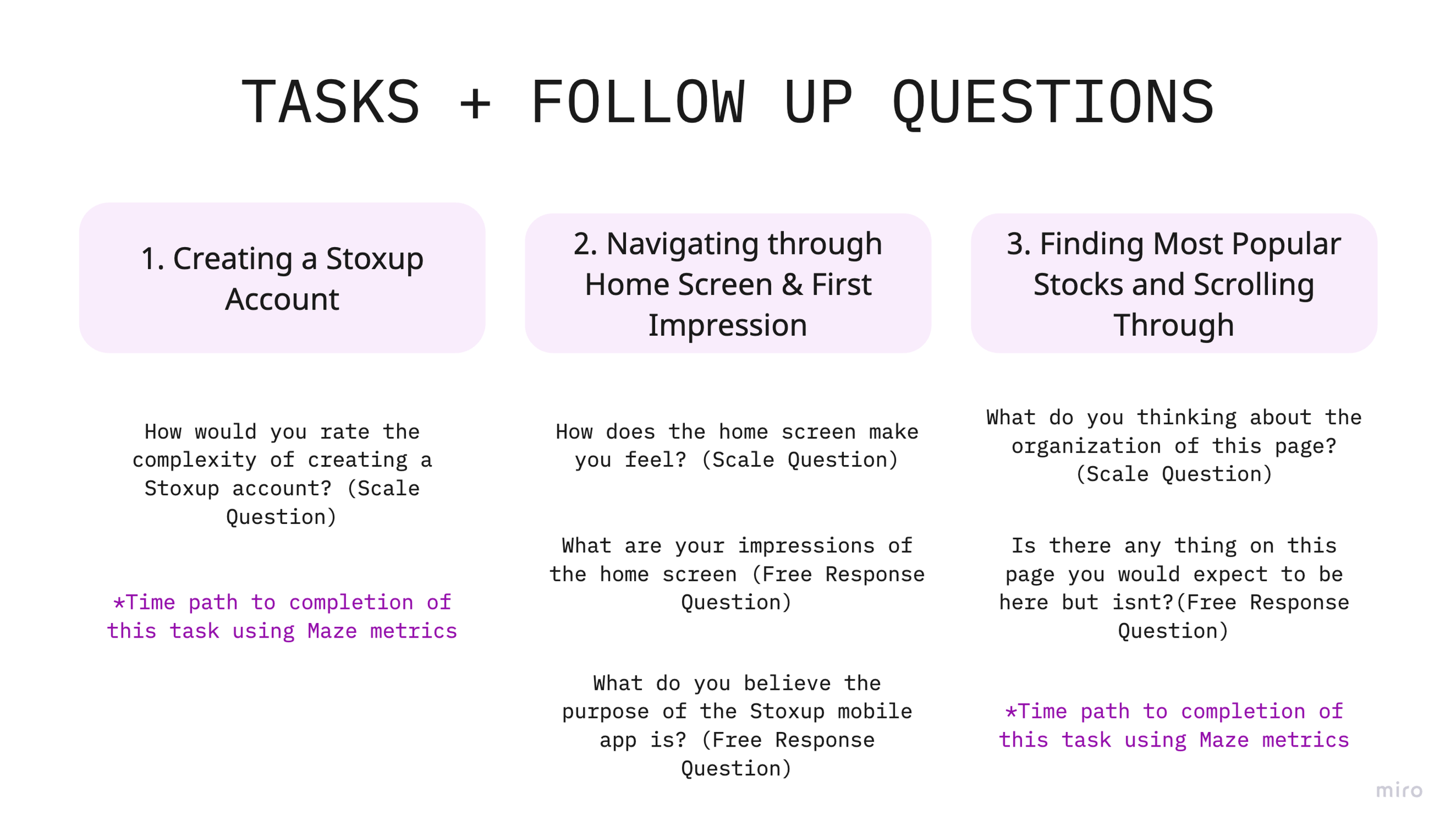 TASKS + FOLLOW UP QUESTIONS

1. Creating a Stoxup Account

How would you rate the complexity of creating a Stoxup account? (Scale Question)

*Time path to completion of this task using Maze metrics

2. Navigating through Home Screen & First Impression

How does the home screen make you feel? (Scale Question)

What are your impressions of the home screen (Free Response Question)

What do you believe the purpose of the Stoxup mobile app is? (Free Response Question)

3. Finding Most Popular Stocks and Scrolling Through

What do you thinking about the organization of this page? (Scale Question)

Is there any thing on this page you would expect to be here but isnt?(Free Response Question)

*Time path to completion of this task using Maze metrics

miro